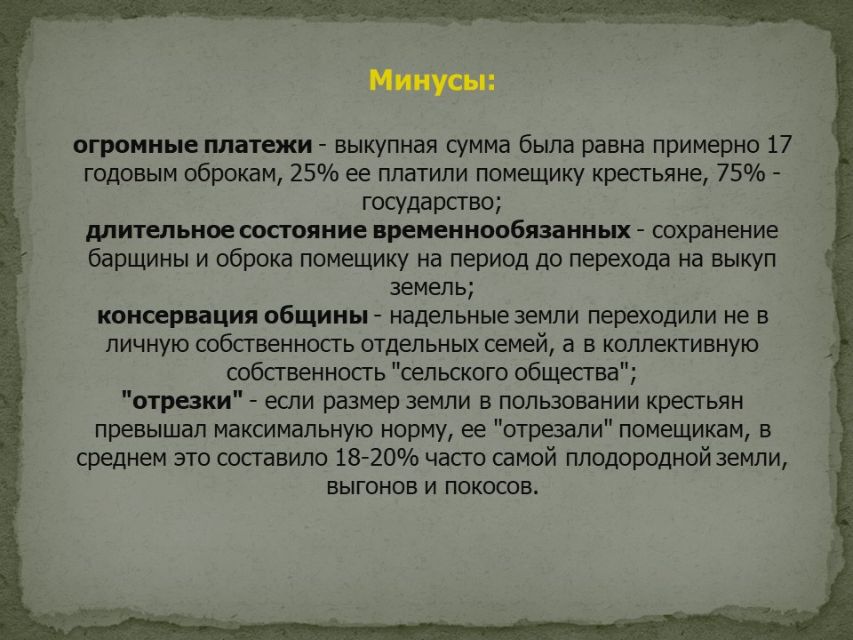 Минусы:

огромные платежи - выкупная сумма была равна примерно 17 годовым оброкам, 25% ее платили помещику крестьяне, 75% - государство;
длительное состояние временнообязанных - сохранение барщины и оброка помещику на период до перехода на выкуп земель;
консервация общины - надельные земли переходили не в личную собственность отдельных семей, а в коллективную собственность "сельского общества";
"отрезки" - если размер земли в пользовании крестьян превышал максимальную норму, ее "отрезали" помещикам, в среднем это составило 18-20% часто самой плодородной земли, выгонов и покосов.